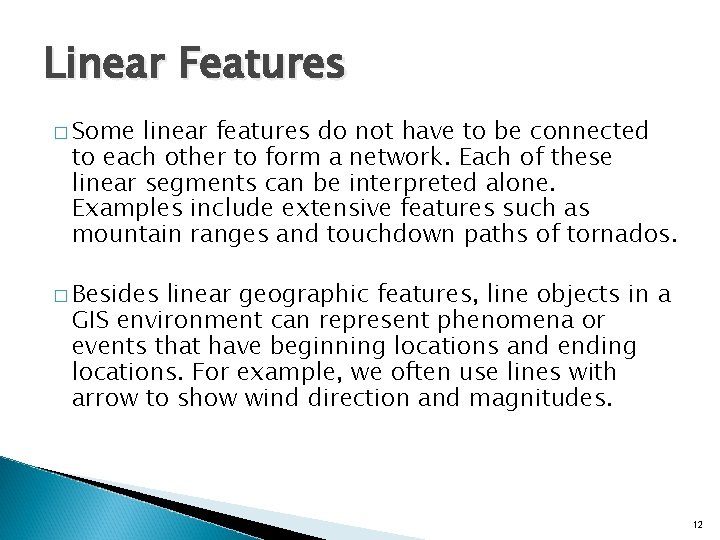 Linear Features

□ Some linear features do not have to be connected to each other to form a network. Each of these linear segments can be interpreted alone. Examples include extensive features such as mountain ranges and touchdown paths of tornados.

□ Besides linear geographic features, line objects in a GIS environment can represent phenomena or events that have beginning locations and ending locations. For example, we often use lines with arrow to show wind direction and magnitudes.

12